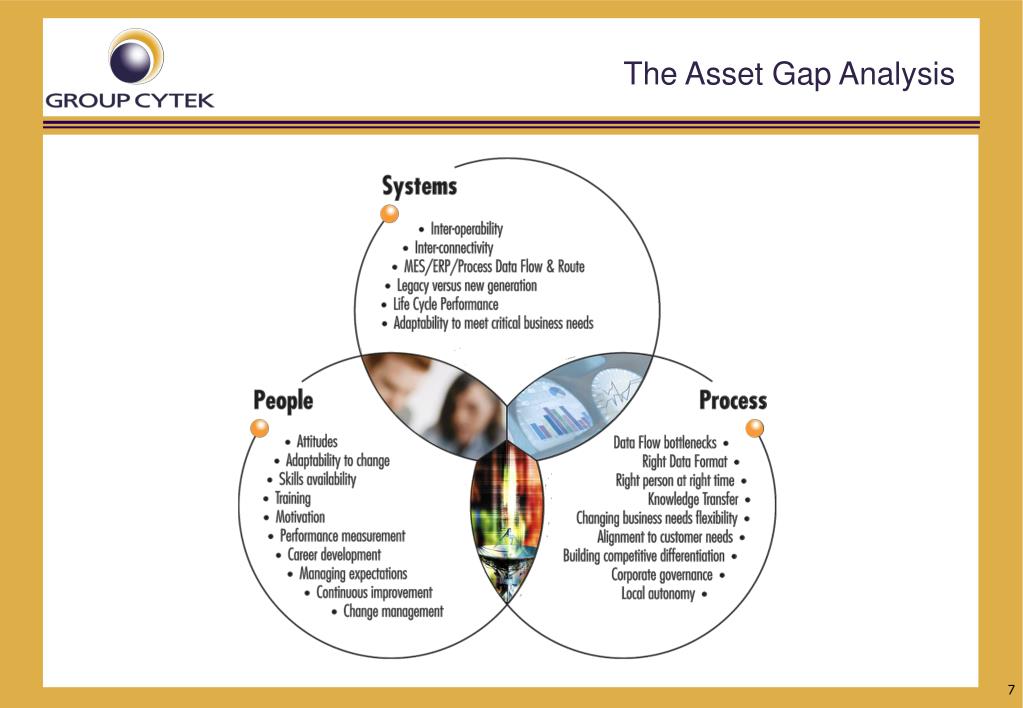 GROUP CYTEK

The Asset Gap Analysis

Systems

• Inter-operability
• Inter-connectivity
• MES/ERP/Process Data Flow & Route
• Legacy versus new generation
• Life Cycle Performance
• Adaptability to meet critical business needs

People

• Attitudes
• Adaptability to change
• Skills availability
• Training
• Motivation
• Performance measurement
• Career development
• Managing expectations
• Continuous improvement
• Change management

Process

Data Flow bottlenecks •
Right Data Format •
Right person at right time •
Knowledge Transfer •
Changing business needs flexibility •
Alignment to customer needs •
Building competitive differentiation •
Corporate governance •
Local autonomy •

7